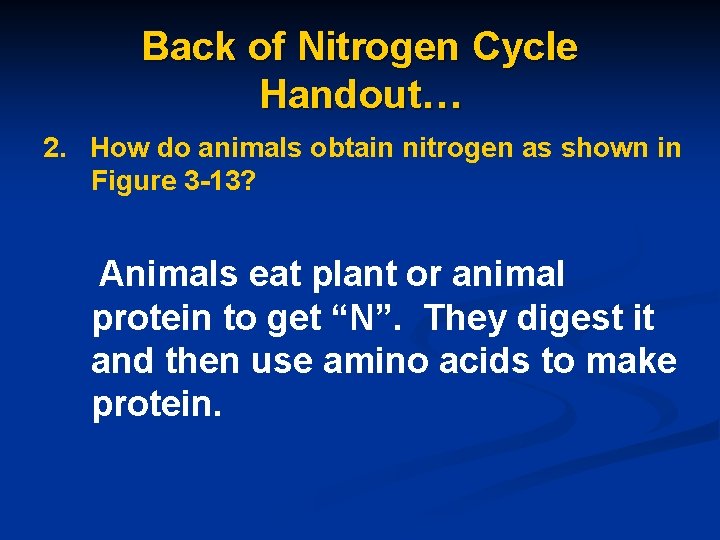 Back of Nitrogen Cycle Handout…

2. How do animals obtain nitrogen as shown in Figure 3-13?

Animals eat plant or animal protein to get “N”. They digest it and then use amino acids to make protein.